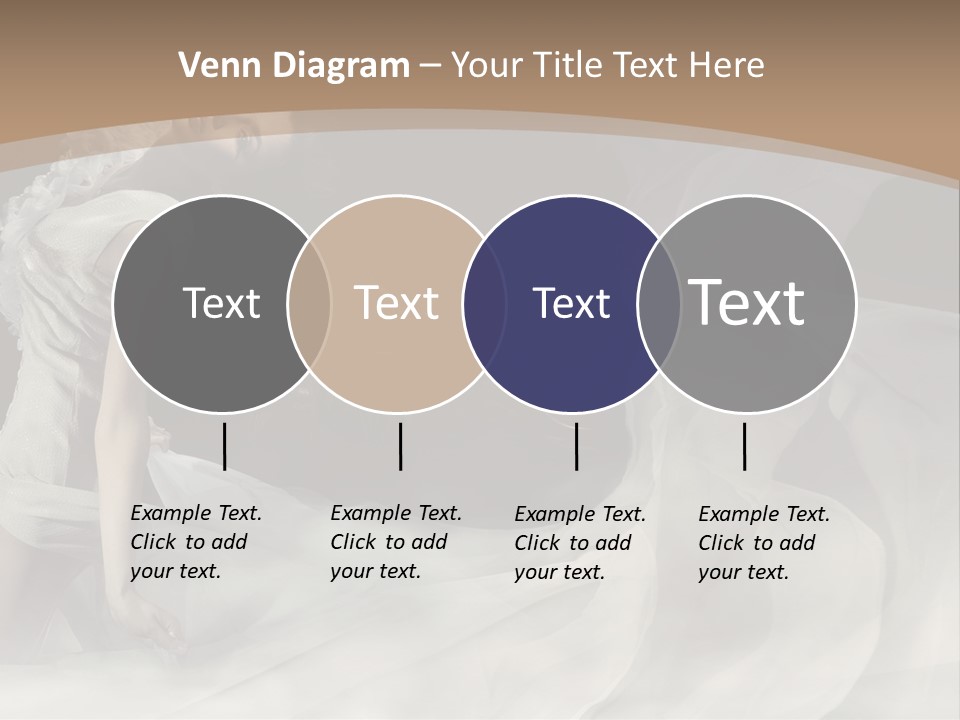 Venn Diagram – Your Title Text Here

Text

Text

Text

Text

Example Text. Click to add your text.

Example Text. Click to add your text.

Example Text. Click to add your text.

Example Text. Click to add your text.